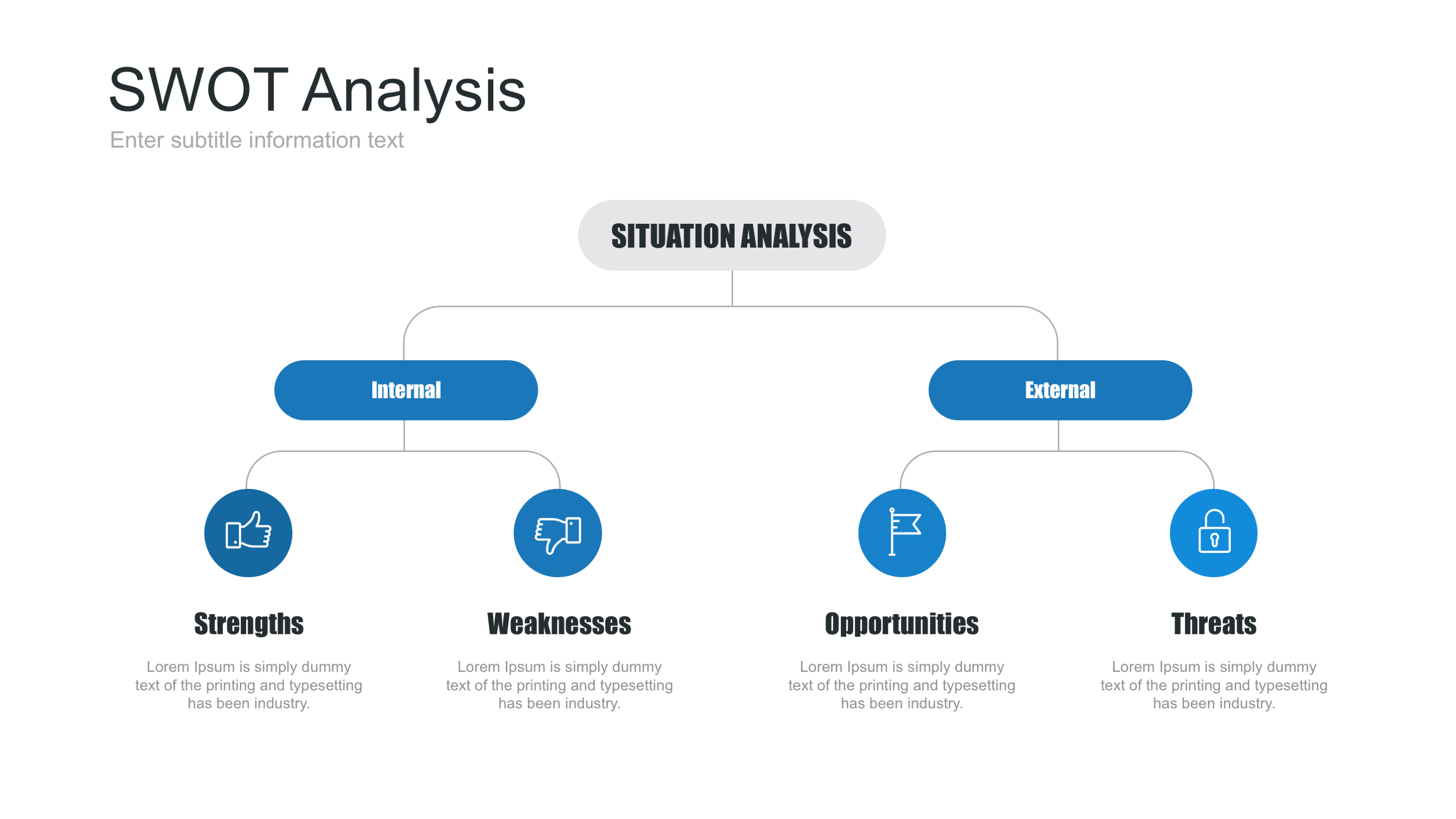 SWOT Analysis
Enter subtitle information text

SITUATION ANALYSIS

Internal

External

Strengths

Lorem Ipsum is simply dummy text of the printing and typesetting has been industry.

Weaknesses

Lorem Ipsum is simply dummy text of the printing and typesetting has been industry.

Opportunities

Lorem Ipsum is simply dummy text of the printing and typesetting has been industry.

Threats

Lorem Ipsum is simply dummy text of the printing and typesetting has been industry.